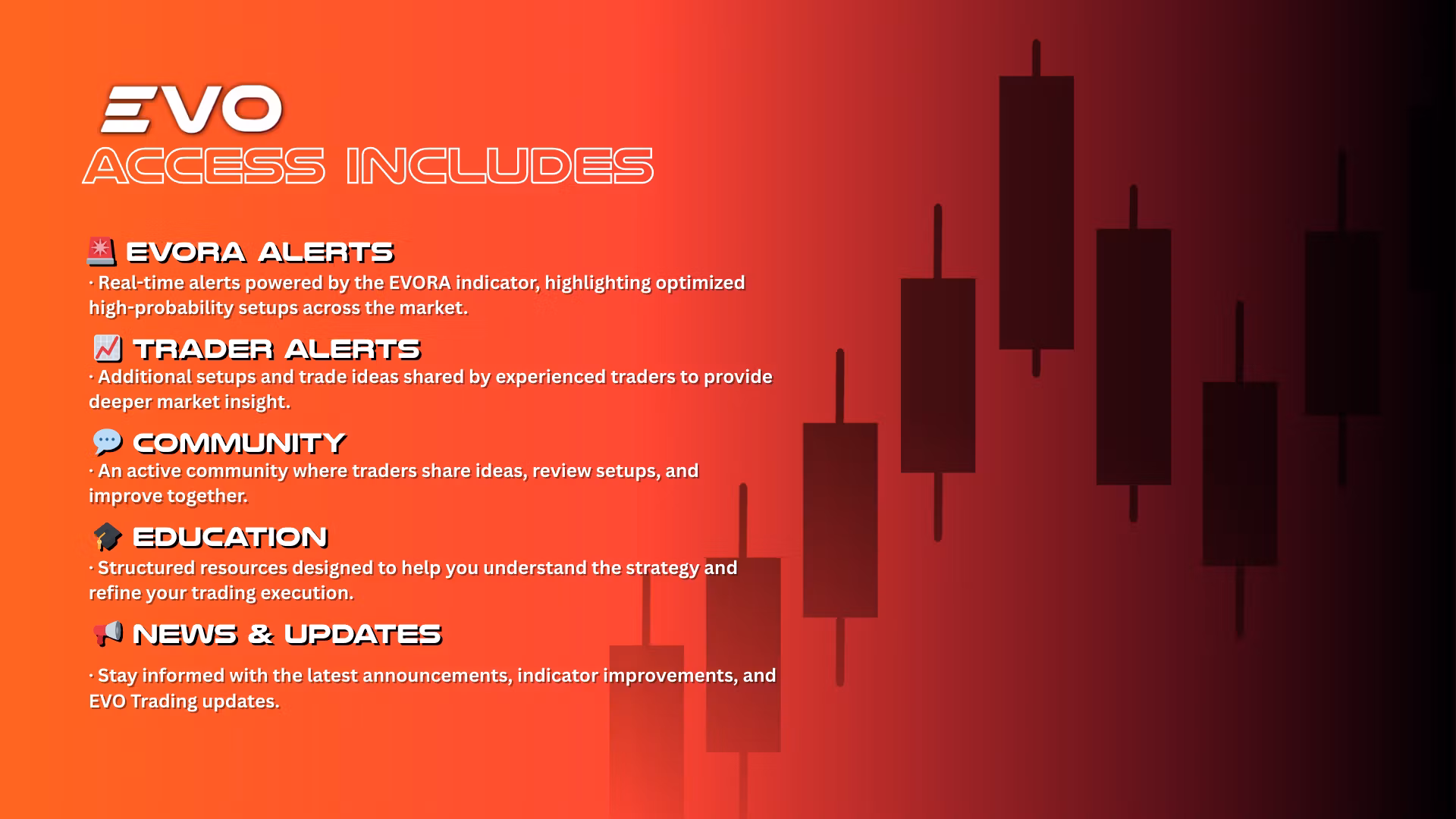 EVO
ACCESS INCLUDES

🚨 EVORA ALERTS
· Real-time alerts powered by the EVORA indicator, highlighting optimized high-probability setups across the market.

📈 TRADER ALERTS
· Additional setups and trade ideas shared by experienced traders to provide deeper market insight.

💬 COMMUNITY
· An active community where traders share ideas, review setups, and improve together.

🎓 EDUCATION
· Structured resources designed to help you understand the strategy and refine your trading execution.

📢 NEWS & UPDATES

· Stay informed with the latest announcements, indicator improvements, and EVO Trading updates.